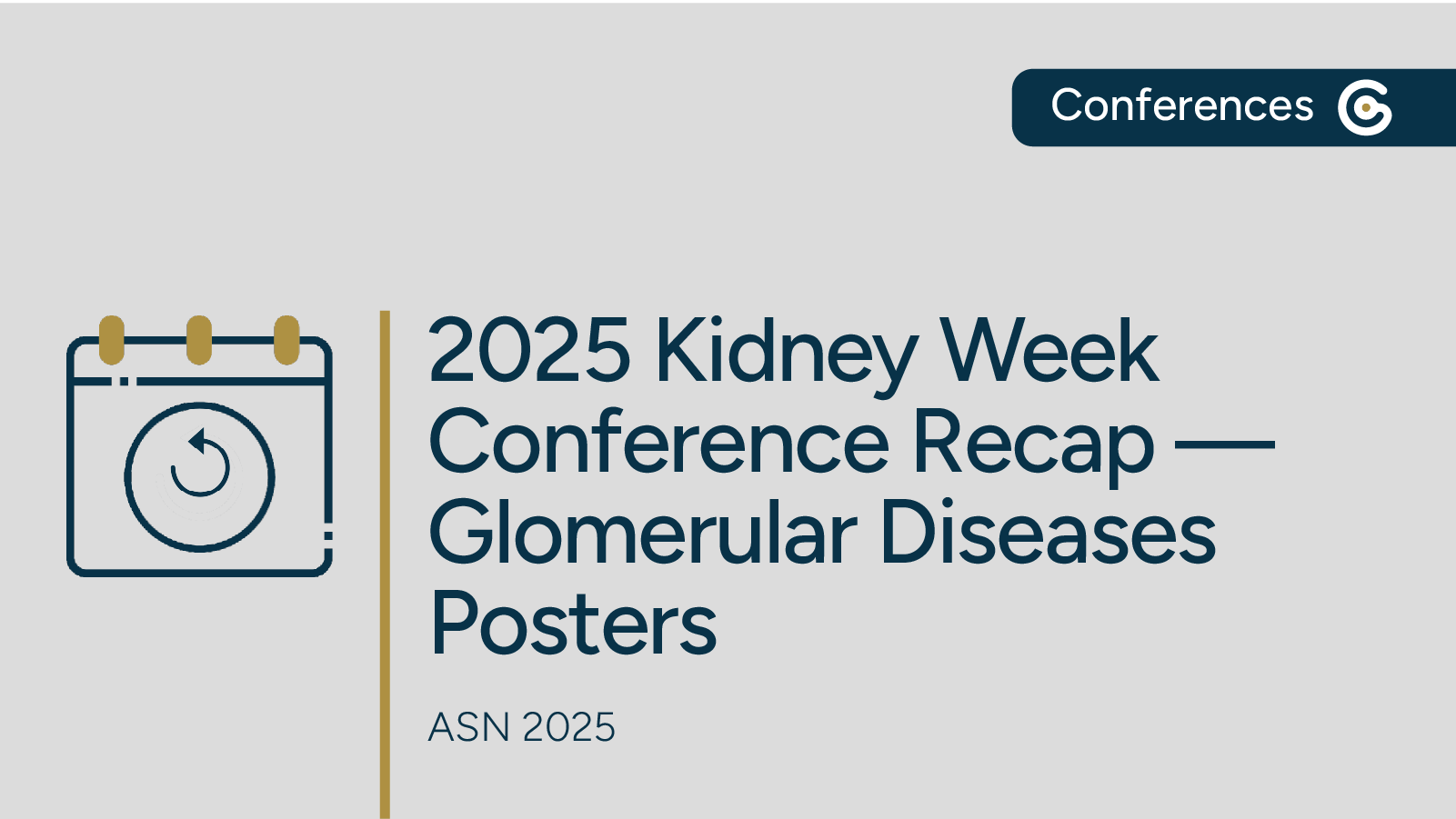 Conferences

2025 Kidney Week Conference Recap — Glomerular Diseases Posters

ASN 2025